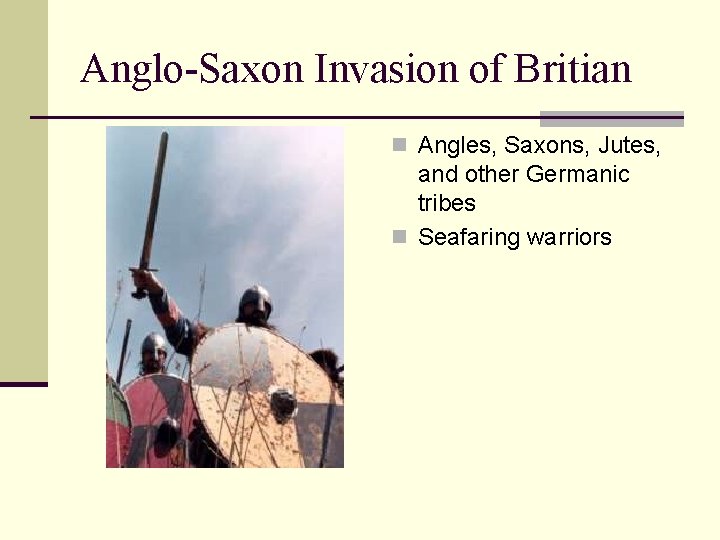 Anglo-Saxon Invasion of Britian

Angles, Saxons, Jutes, and other Germanic tribes

Seafaring warriors